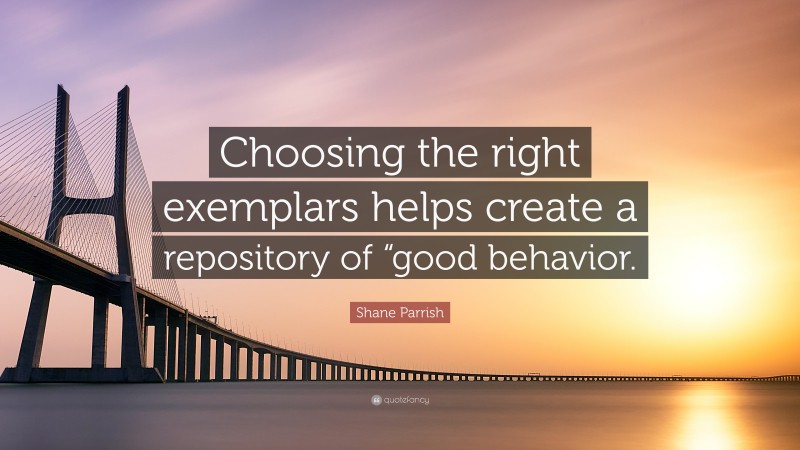 Choosing the right exemplars helps create a repository of “good behavior.

Shane Parrish

quotefancy